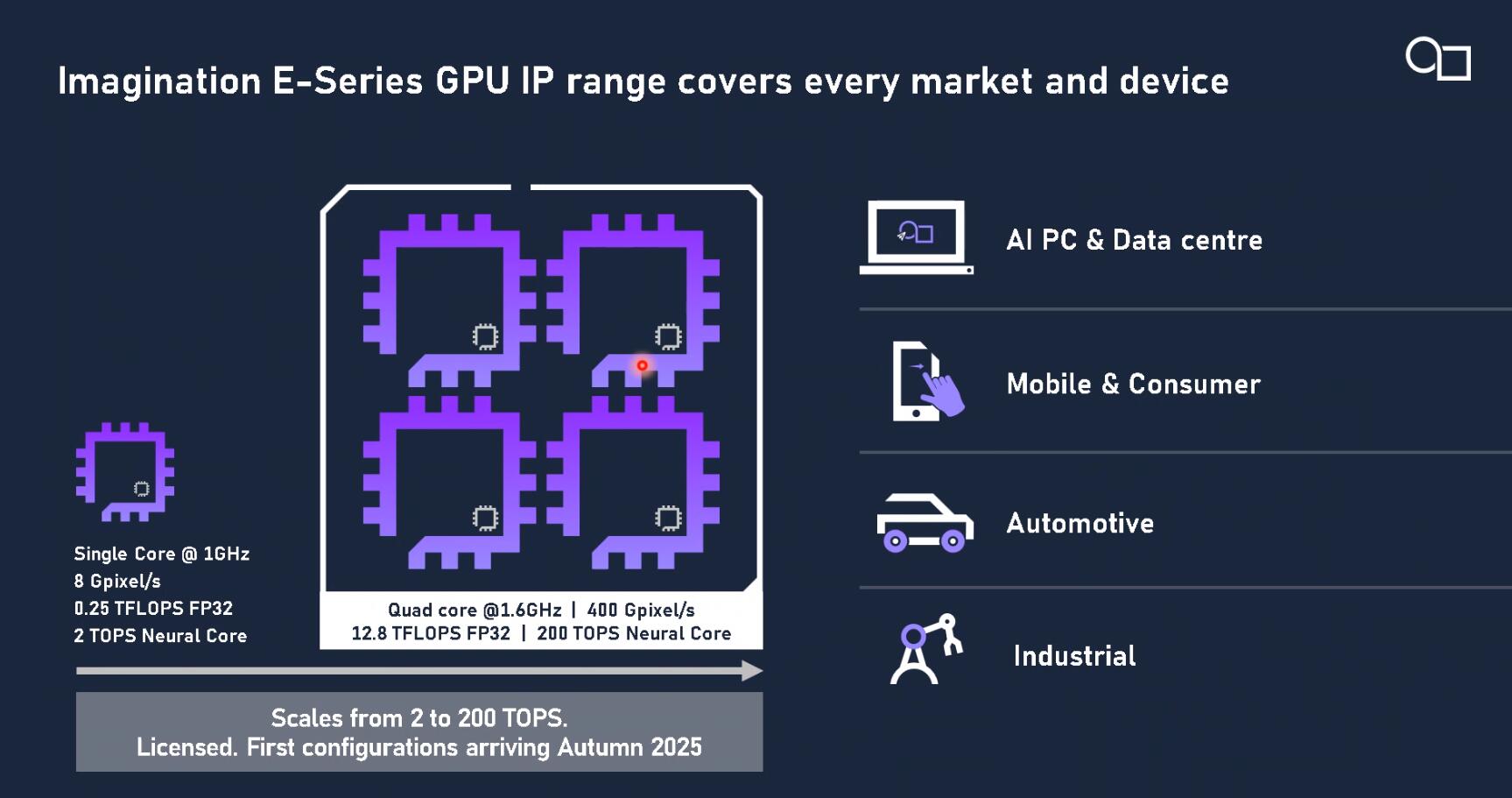 Imagination E-Series GPU IP range covers every market and device

Single Core @ 1GHz
8 Gpixel/s
0.25 TFLOPS FP32
2 TOPS Neural Core

Quad core @1.6GHz | 400 Gpixel/s
12.8 TFLOPS FP32 | 200 TOPS Neural Core

Scales from 2 to 200 TOPS.
Licensed. First configurations arriving Autumn 2025

AI PC & Data centre

Mobile & Consumer

Automotive

Industrial